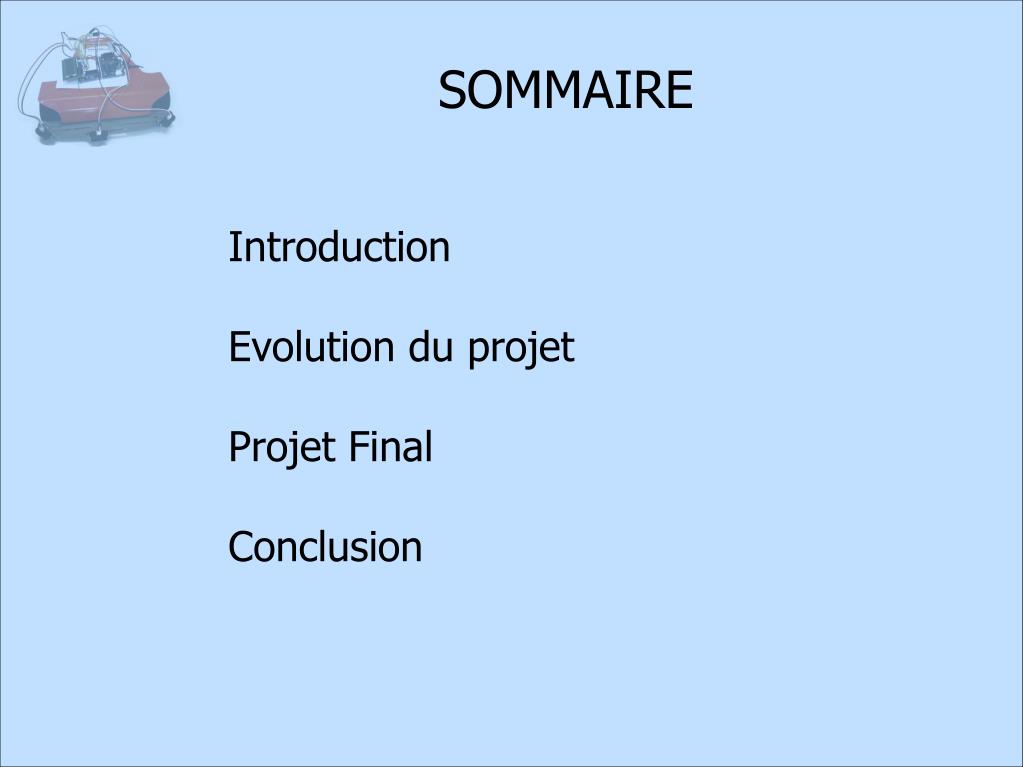 SOMMAIRE

Introduction

Evolution du projet

Projet Final

Conclusion